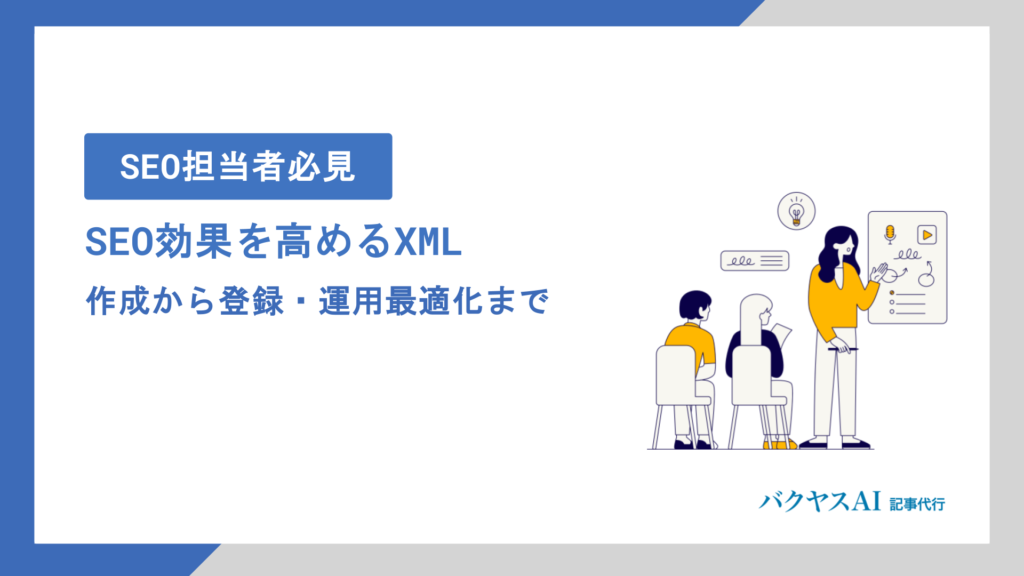 SEO担当者必見

SEO効果を高めるXML

作成から登録・運用最適化まで

バクヤスAI 記事代行